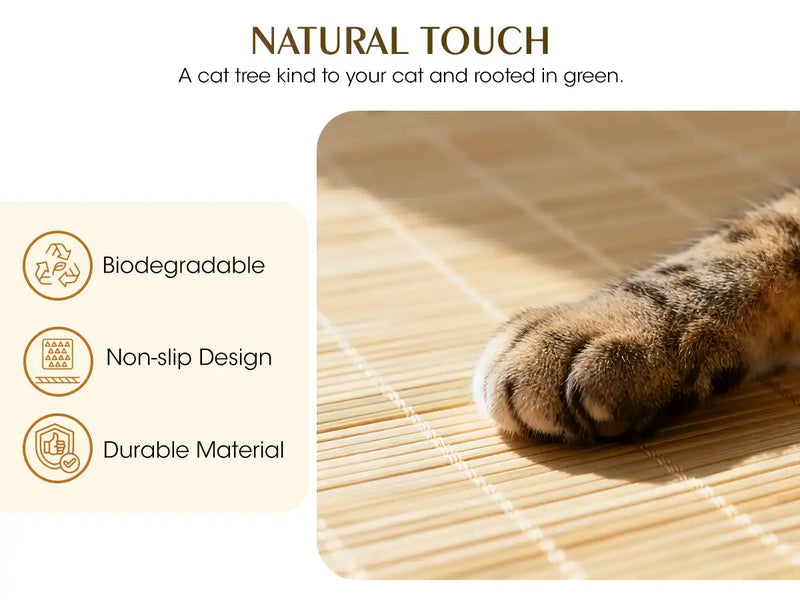 NATURAL TOUCH
A cat tree kind to your cat and rooted in green.

Biodegradable

Non-slip Design

Durable Material